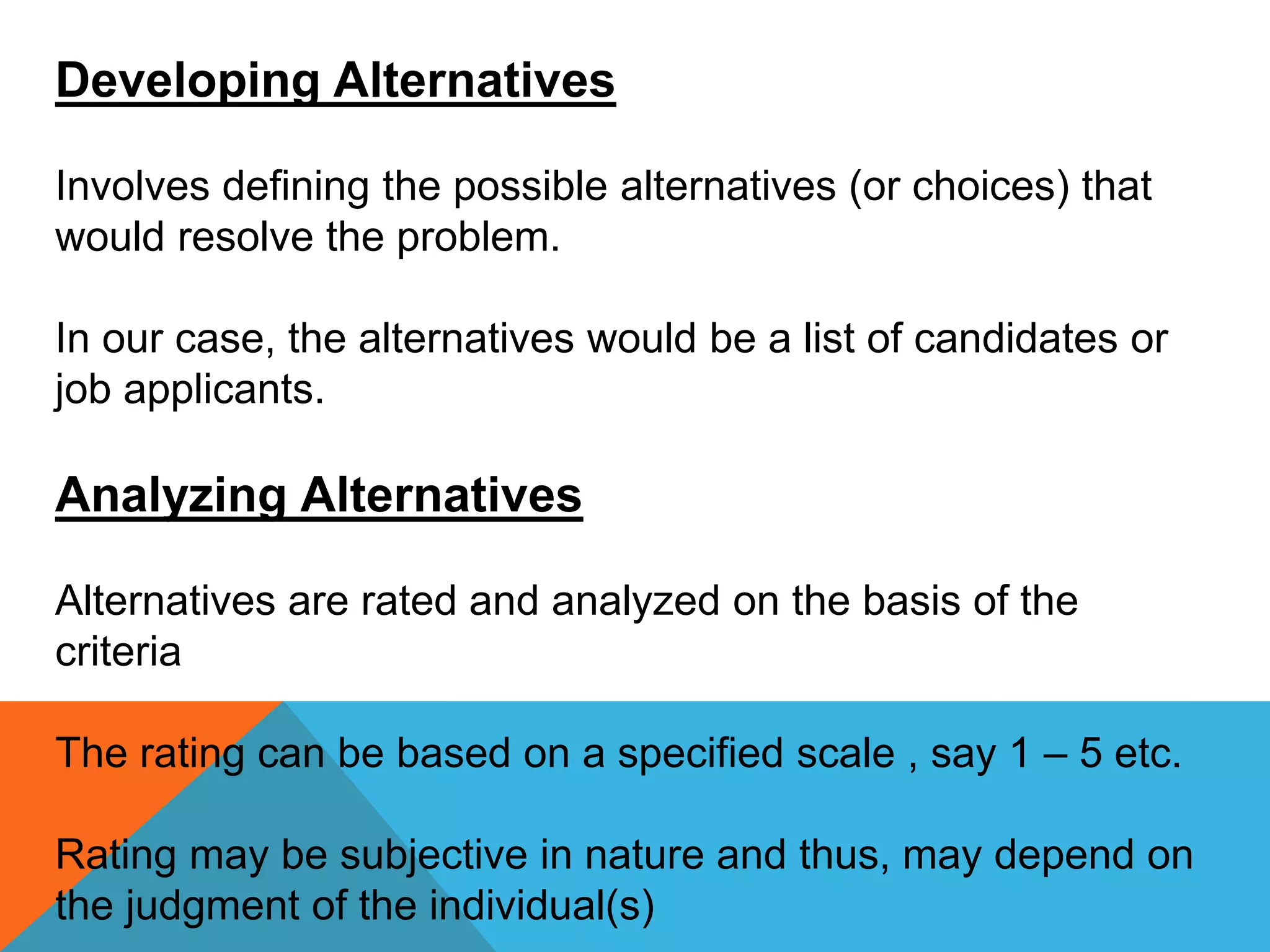 Developing Alternatives

Involves defining the possible alternatives (or choices) that would resolve the problem.

In our case, the alternatives would be a list of candidates or job applicants.

Analyzing Alternatives

Alternatives are rated and analyzed on the basis of the criteria

The rating can be based on a specified scale , say 1 – 5 etc.

Rating may be subjective in nature and thus, may depend on the judgment of the individual(s)